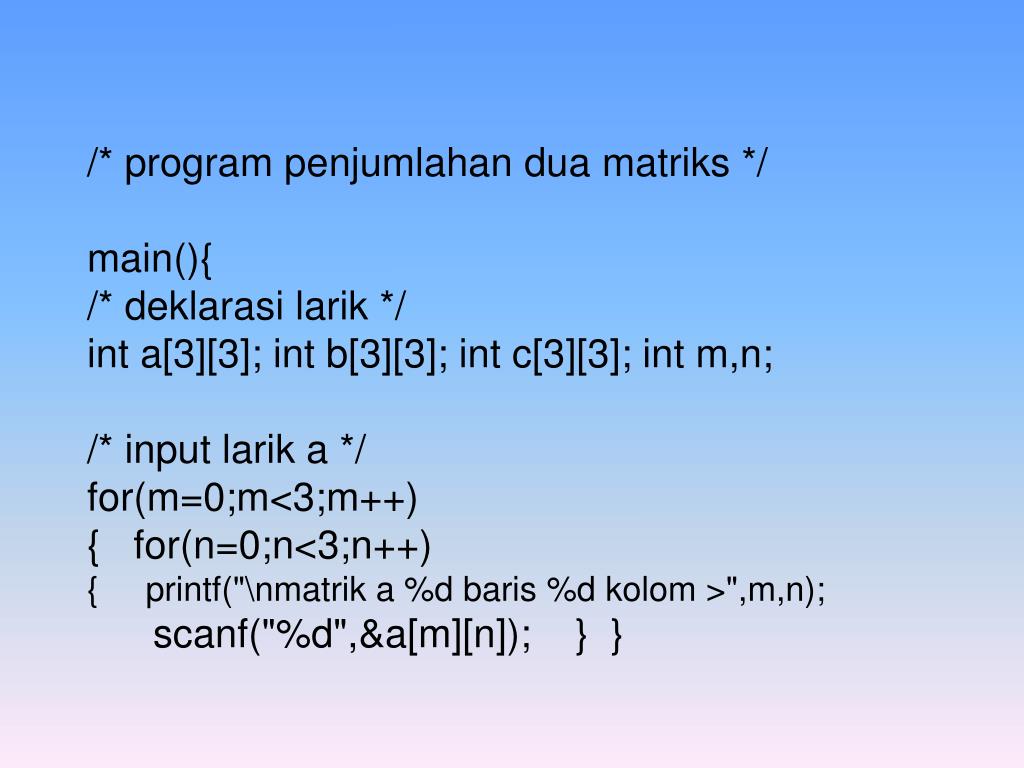 /* program penjumlahan dua matriks */

main(){
/* deklarasi larik */
int a[3][3]; int b[3][3]; int c[3][3]; int m,n;

/* input larik a */
for(m=0;m<3;m++)
{ for(n=0;n<3;n++)
{ printf("\nmatrik a %d baris %d kolom >",m,n);
scanf("%d",&a[m][n]); } }